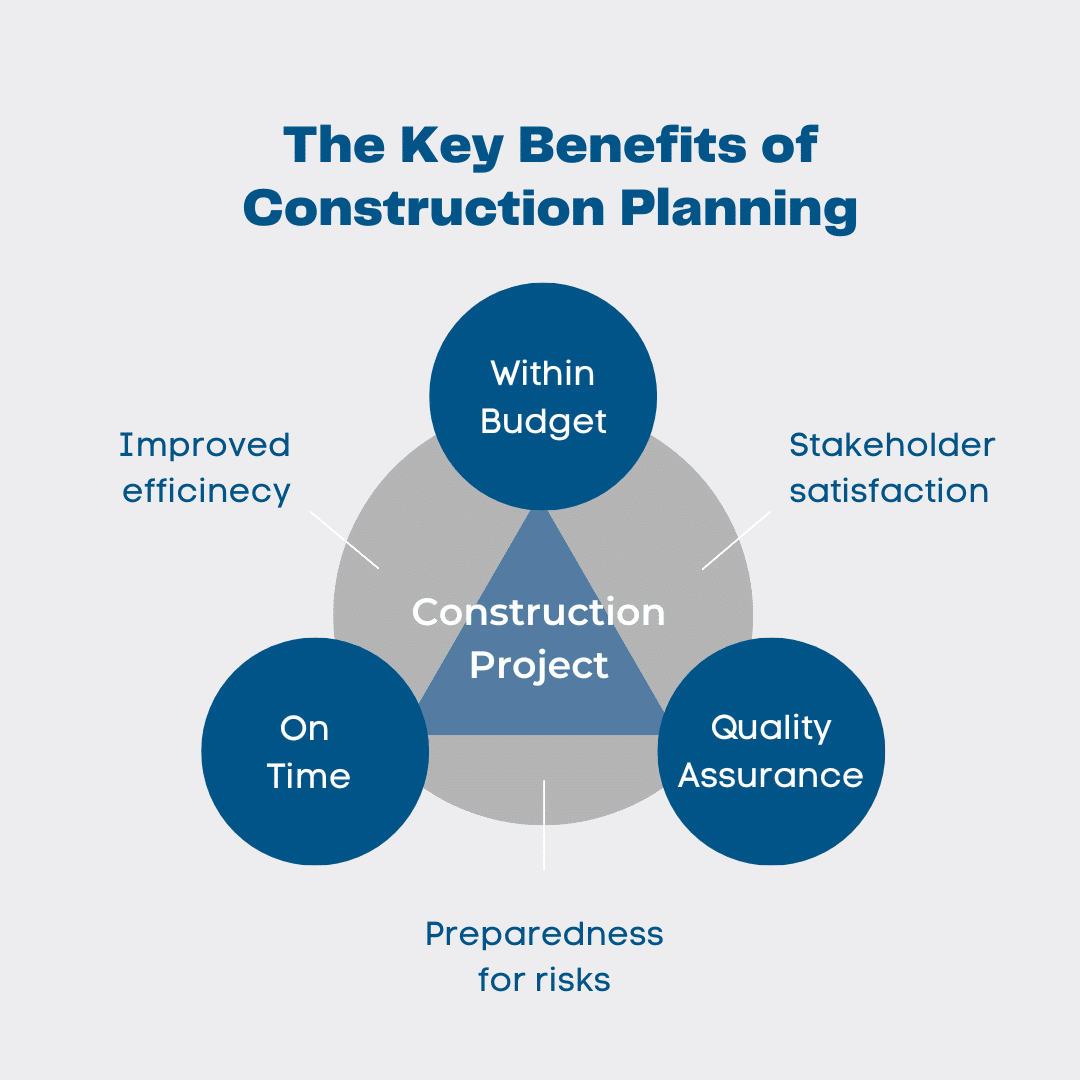 The Key Benefits of Construction Planning

Within Budget

Improved efficinecy

Stakeholder satisfaction

Construction Project

On Time

Quality Assurance

Preparedness for risks